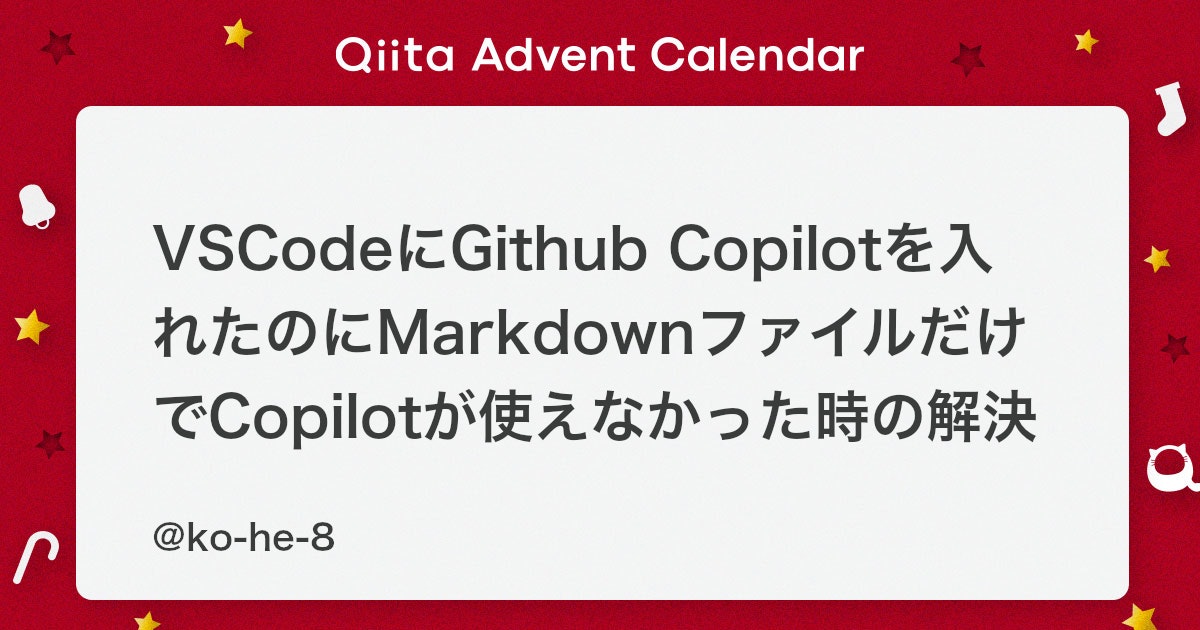 Qiita Advent Calendar

VSCodeにGithub Copilotを入れたのにMarkdownファイルだけでCopilotが使えなかった時の解決

@ko-he-8